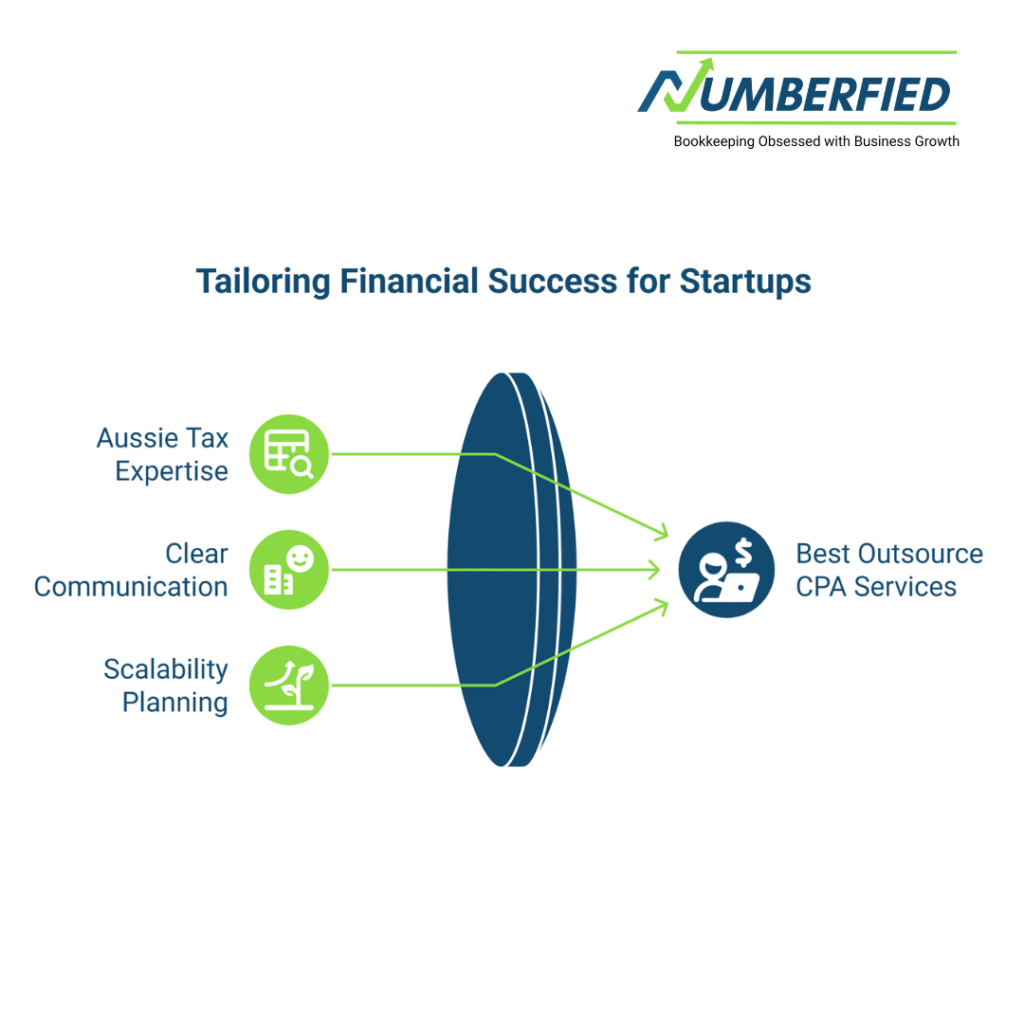 NUMBERFIED
Bookkeeping Obsessed with Business Growth

Tailoring Financial Success for Startups

Aussie Tax Expertise

Clear Communication

Scalability Planning

Best Outsource CPA Services